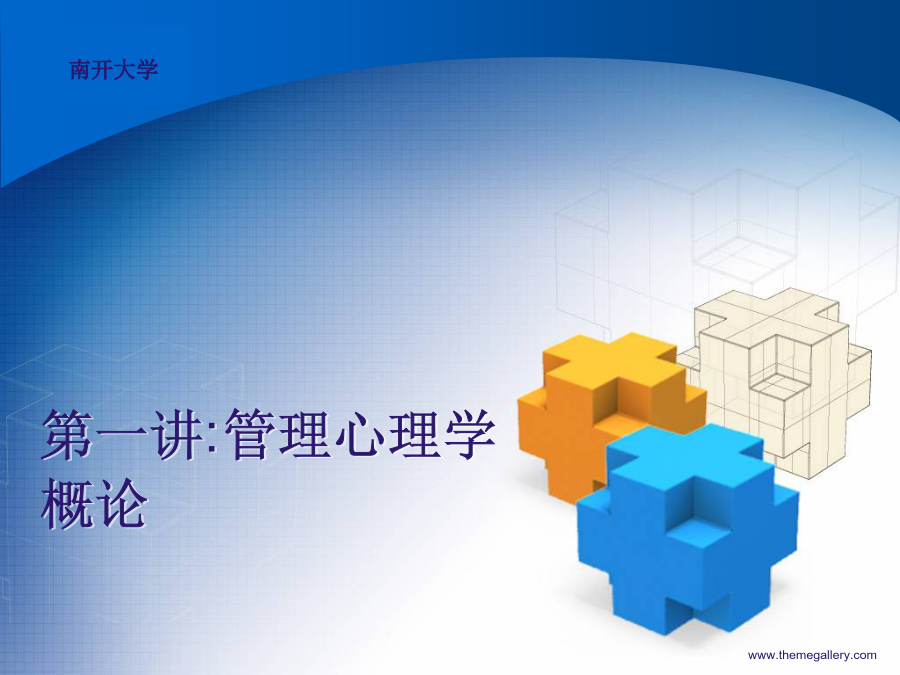 南开大学

第一讲:管理心理学概论

www.themegallery.com